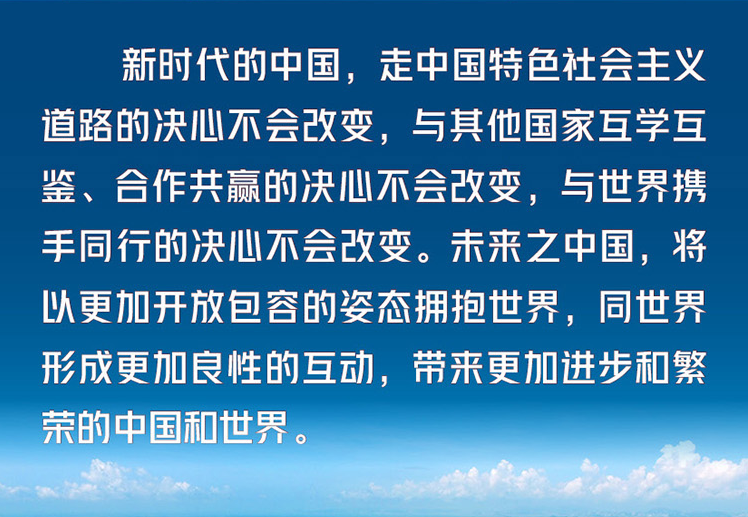 新时代的中国，走中国特色社会主义道路的决心不会改变，与其他国家互学互鉴、合作共赢的决心不会改变，与世界携手同行的决心不会改变。未来之中国，将以更加开放包容的姿态拥抱世界，同世界形成更加良性的互动，带来更加进步和繁荣的中国和世界。